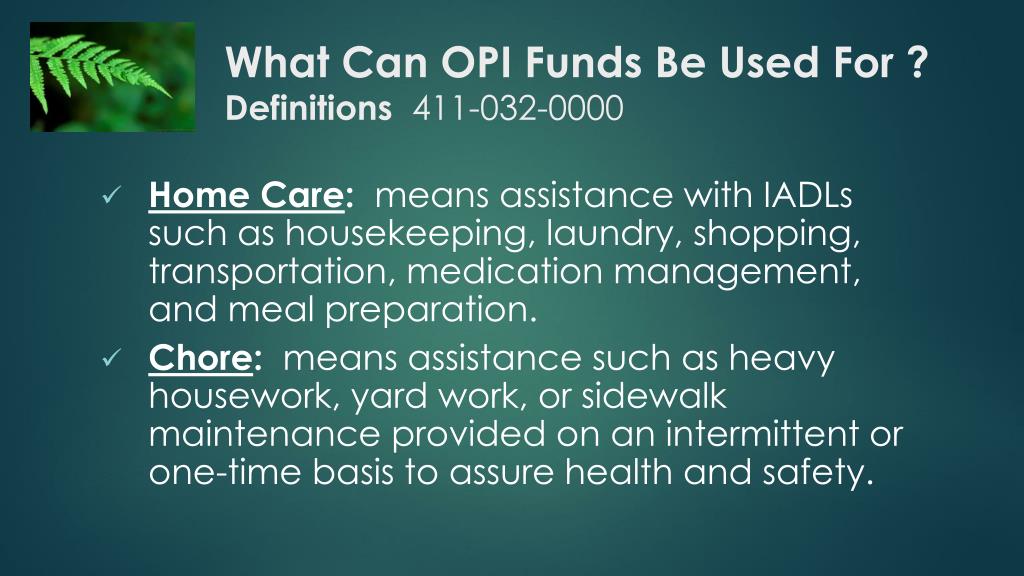 What Can OPI Funds Be Used For ?
Definitions 411-032-0000

✓ Home Care: means assistance with IADLs such as housekeeping, laundry, shopping, transportation, medication management, and meal preparation.

✓ Chore: means assistance such as heavy housework, yard work, or sidewalk maintenance provided on an intermittent or one-time basis to assure health and safety.